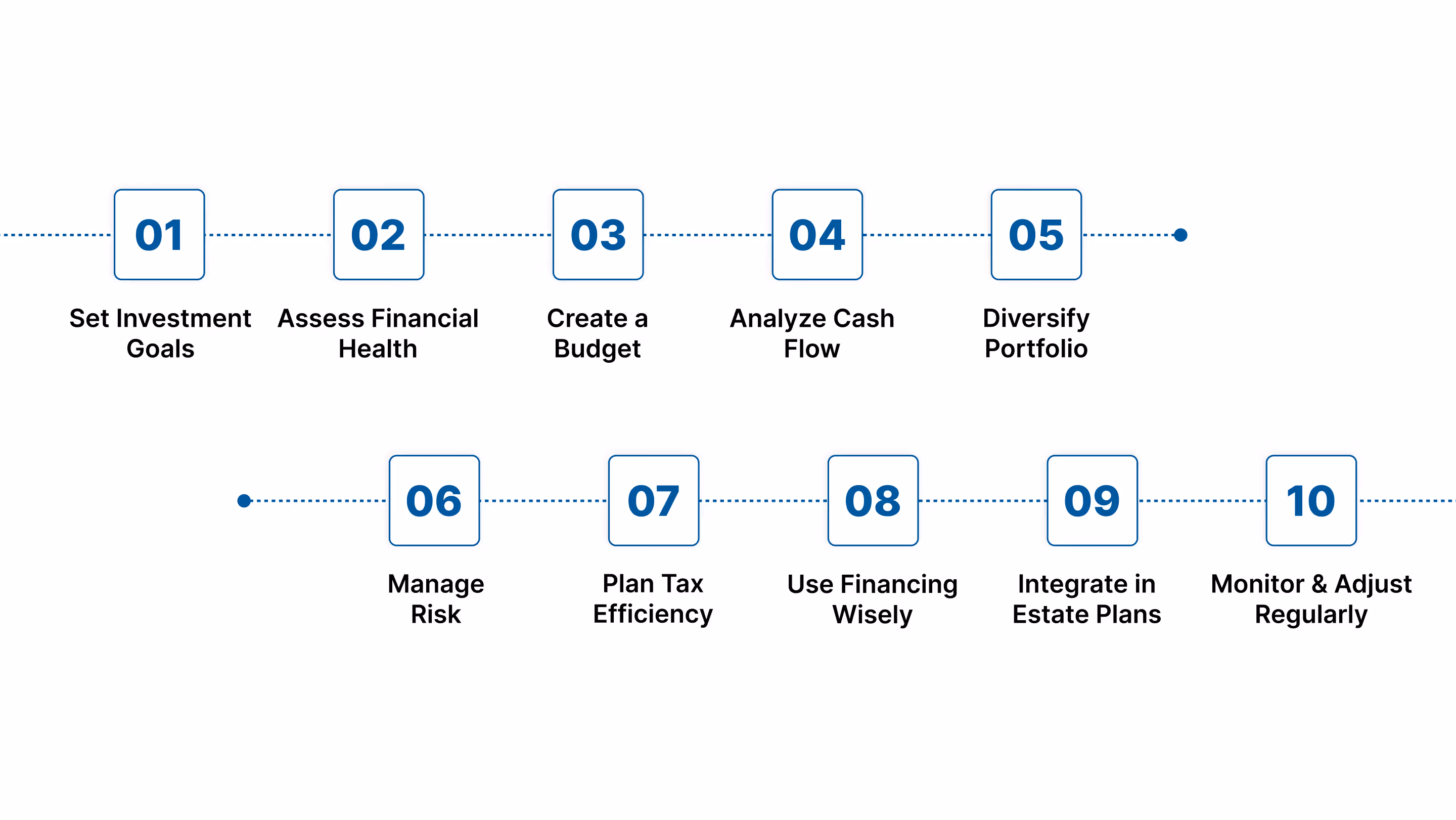 01
Set Investment Goals

02
Assess Financial Health

03
Create a Budget

04
Analyze Cash Flow

05
Diversify Portfolio

06
Manage Risk

07
Plan Tax Efficiency

08
Use Financing Wisely

09
Integrate in Estate Plans

10
Monitor & Adjust Regularly